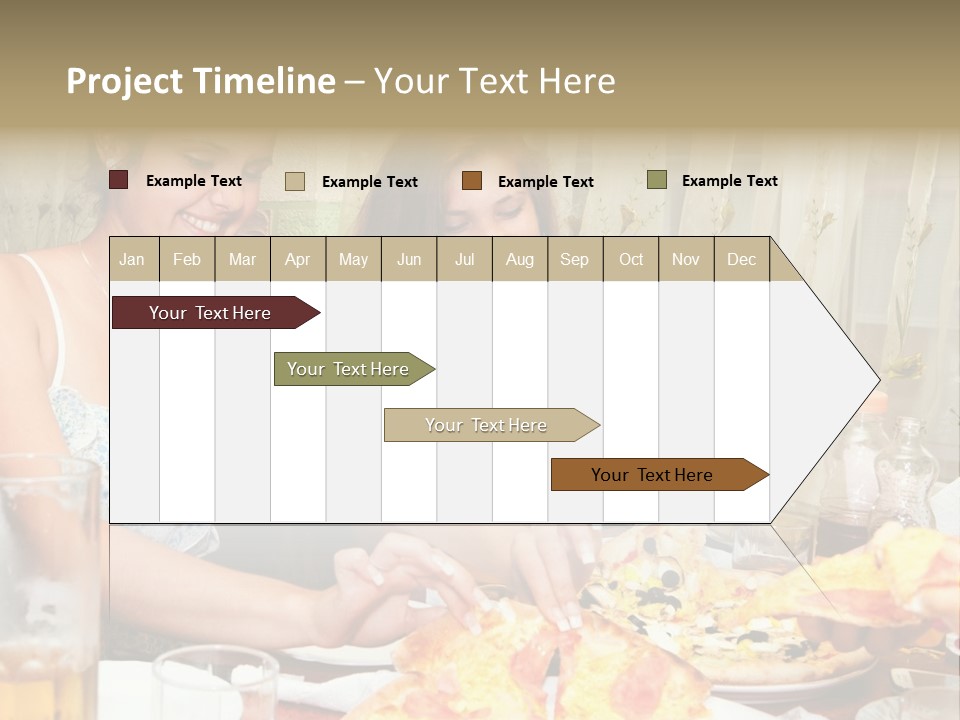 Project Timeline – Your Text Here

Example Text Example Text Example Text Example Text

| Jan | Feb | Mar | Apr | May | Jun | Jul | Aug | Sep | Oct | Nov | Dec |
|---|---|---|---|---|---|---|---|---|---|---|---|

Your Text Here

Your Text Here

Your Text Here

Your Text Here